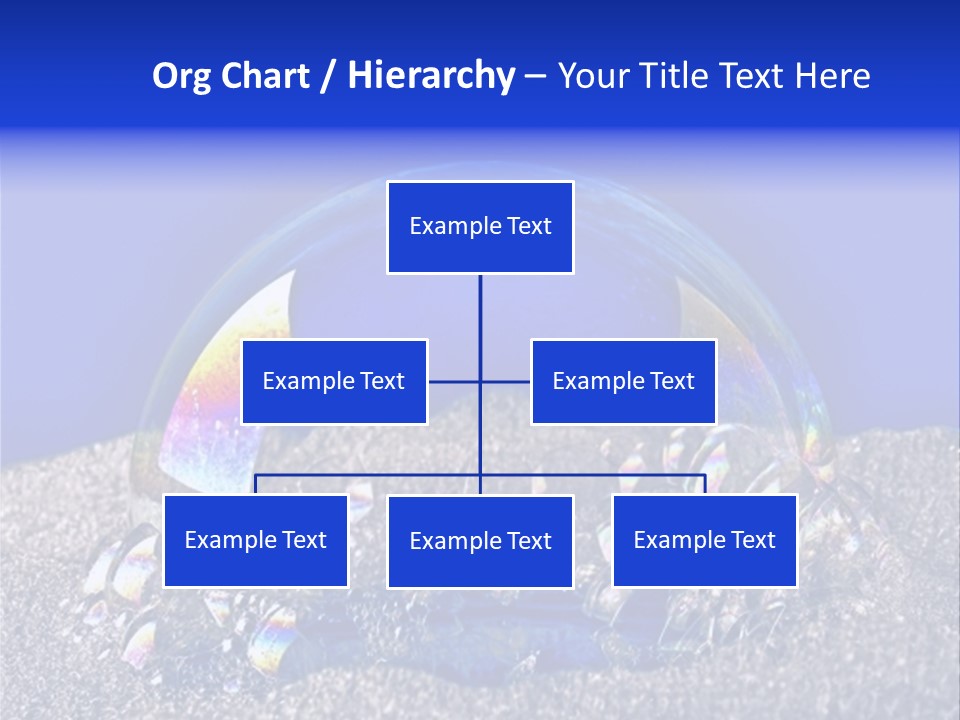 Org Chart / Hierarchy – Your Title Text Here

Example Text

Example Text

Example Text

Example Text

Example Text

Example Text